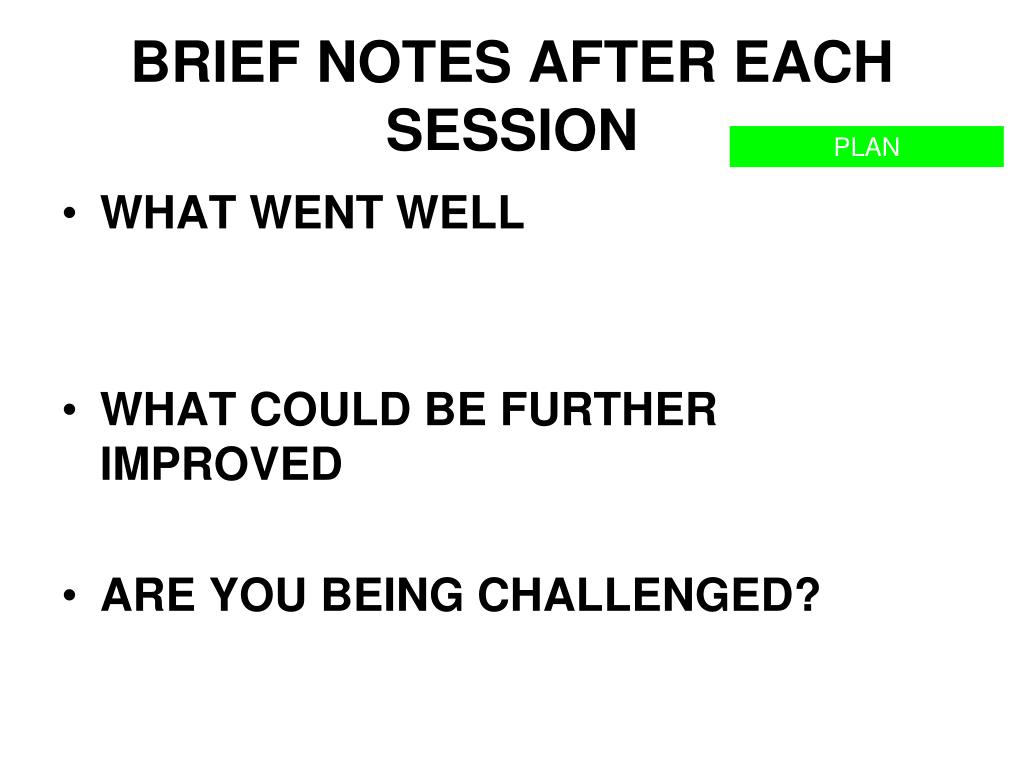 BRIEF NOTES AFTER EACH SESSION

PLAN

• WHAT WENT WELL

• WHAT COULD BE FURTHER IMPROVED

• ARE YOU BEING CHALLENGED?